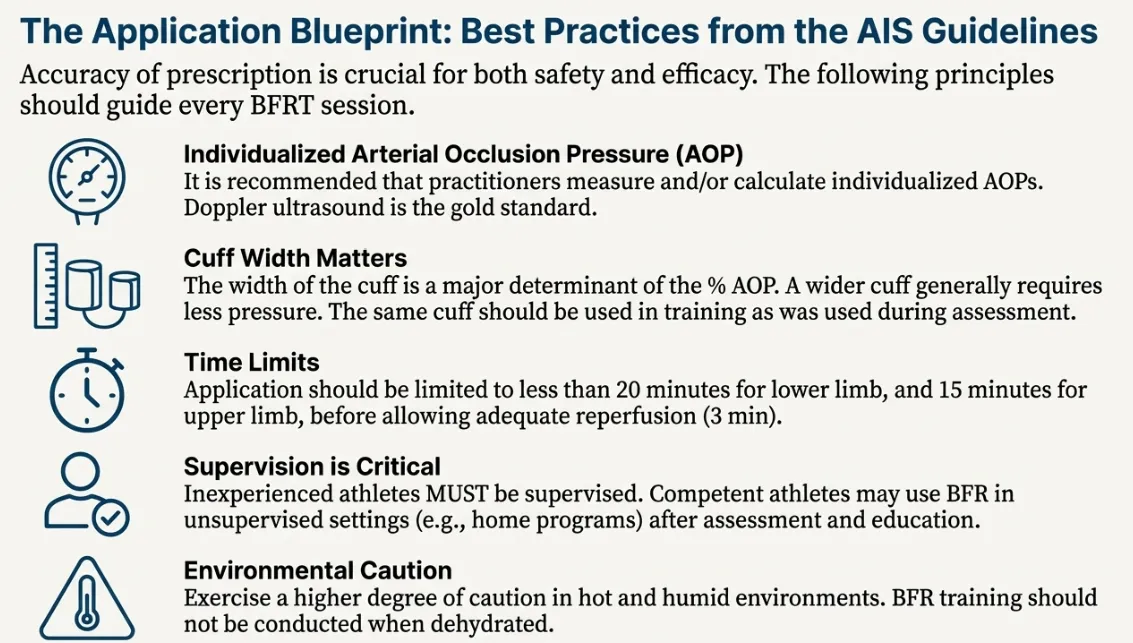 The Application Blueprint: Best Practices from the AIS Guidelines

Accuracy of prescription is crucial for both safety and efficacy. The following principles should guide every BFRT session.

Individualized Arterial Occlusion Pressure (AOP)
It is recommended that practitioners measure and/or calculate individualized AOPs. Doppler ultrasound is the gold standard.

Cuff Width Matters
The width of the cuff is a major determinant of the % AOP. A wider cuff generally requires less pressure. The same cuff should be used in training as was used during assessment.

Time Limits
Application should be limited to less than 20 minutes for lower limb, and 15 minutes for upper limb, before allowing adequate reperfusion (3 min).

Supervision is Critical
Inexperienced athletes MUST be supervised. Competent athletes may use BFR in unsupervised settings (e.g., home programs) after assessment and education.

Environmental Caution
Exercise a higher degree of caution in hot and humid environments. BFR training should not be conducted when dehydrated.